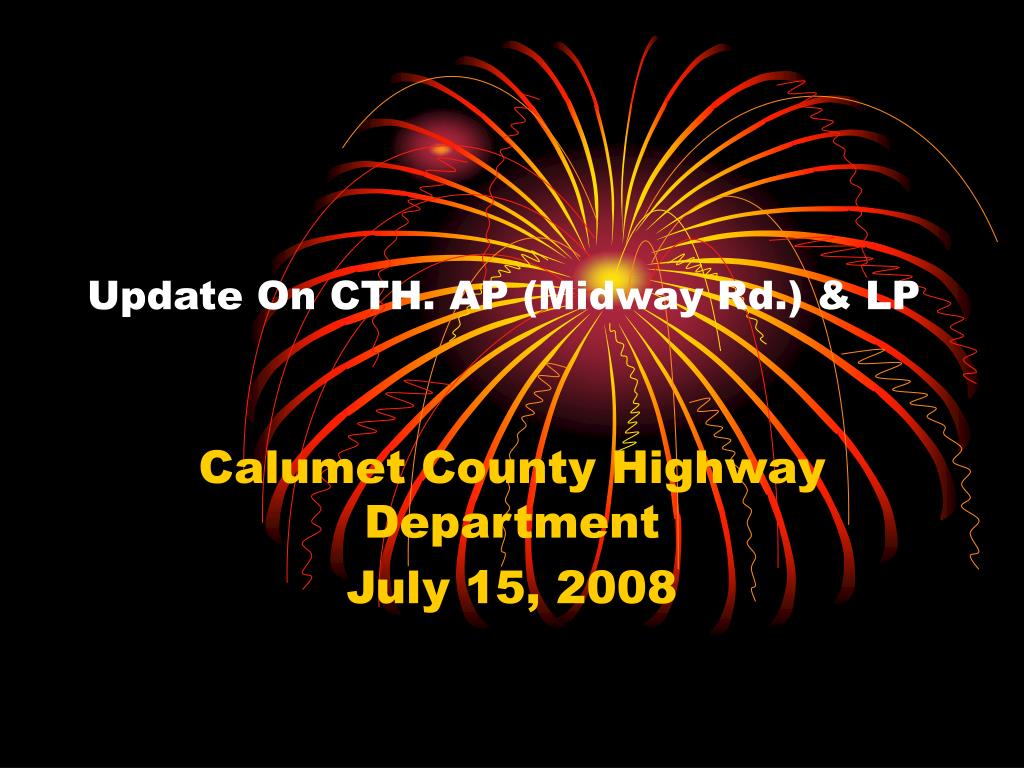 Update On CTH. AP (Midway Rd.) & LP

Calumet County Highway Department
July 15, 2008